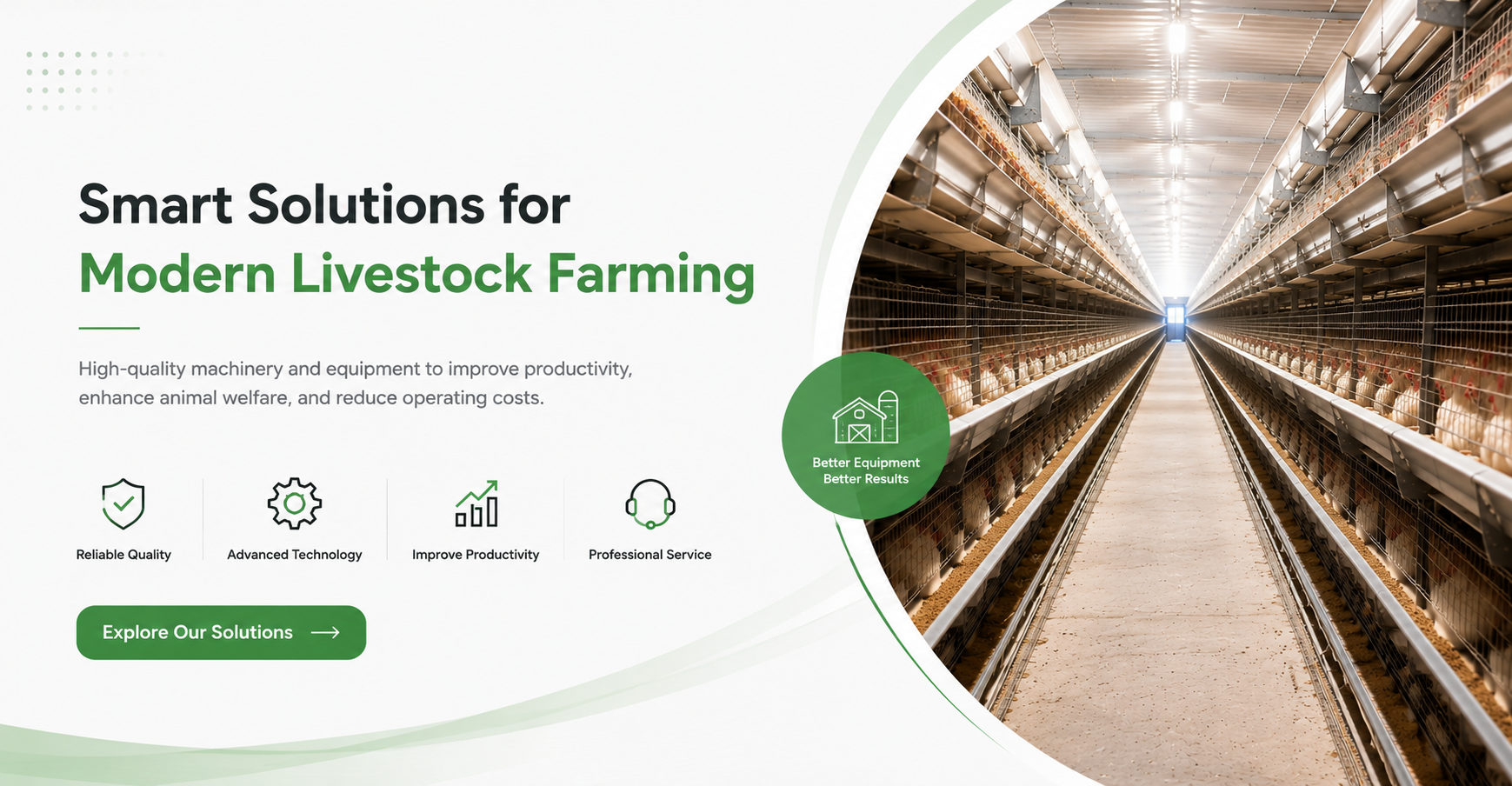 Smart Solutions for
Modern Livestock Farming

High-quality machinery and equipment to improve productivity, enhance animal welfare, and reduce operating costs.

Reliable Quality

Advanced Technology

Improve Productivity

Professional Service

Explore Our Solutions

Better Equipment
Better Results